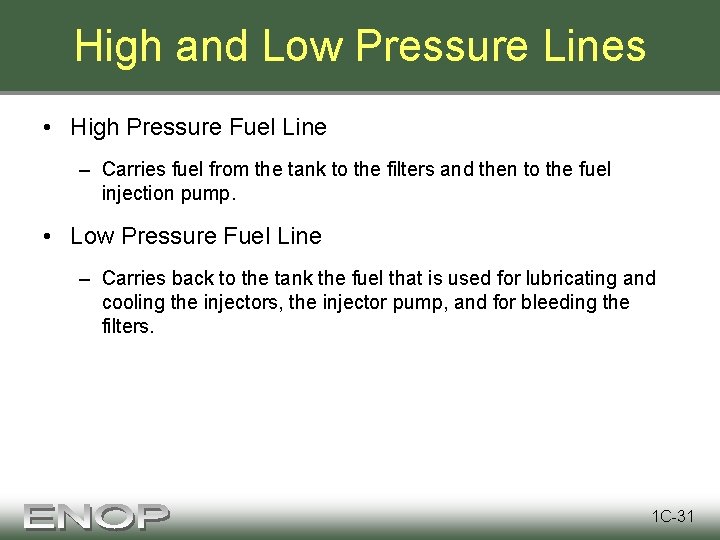 High and Low Pressure Lines

• High Pressure Fuel Line

– Carries fuel from the tank to the filters and then to the fuel injection pump.

• Low Pressure Fuel Line

– Carries back to the tank the fuel that is used for lubricating and cooling the injectors, the injector pump, and for bleeding the filters.

ENOP

1C-31